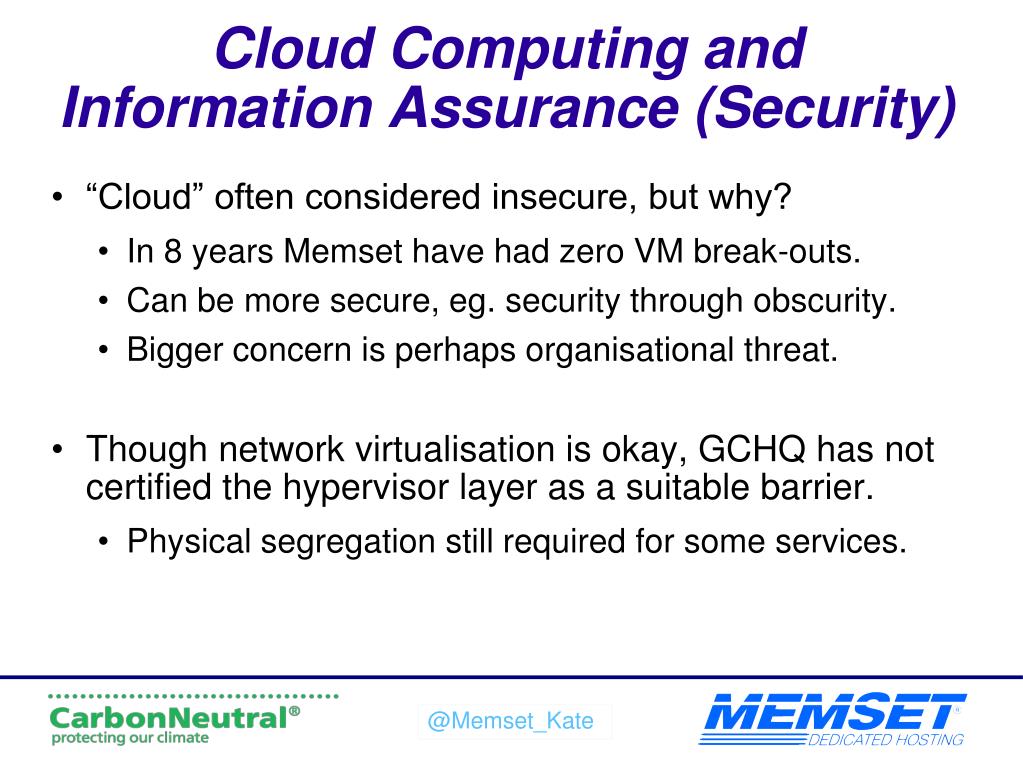 Cloud Computing and Information Assurance (Security)

• “Cloud” often considered insecure, but why?
• In 8 years Memset have had zero VM break-outs.
• Can be more secure, eg. security through obscurity.
• Bigger concern is perhaps organisational threat.

• Though network virtualisation is okay, GCHQ has not certified the hypervisor layer as a suitable barrier.
• Physical segregation still required for some services.

CarbonNeutral®
protecting our climate

@Memset_Kate

MEMSET™
DEDICATED HOSTING